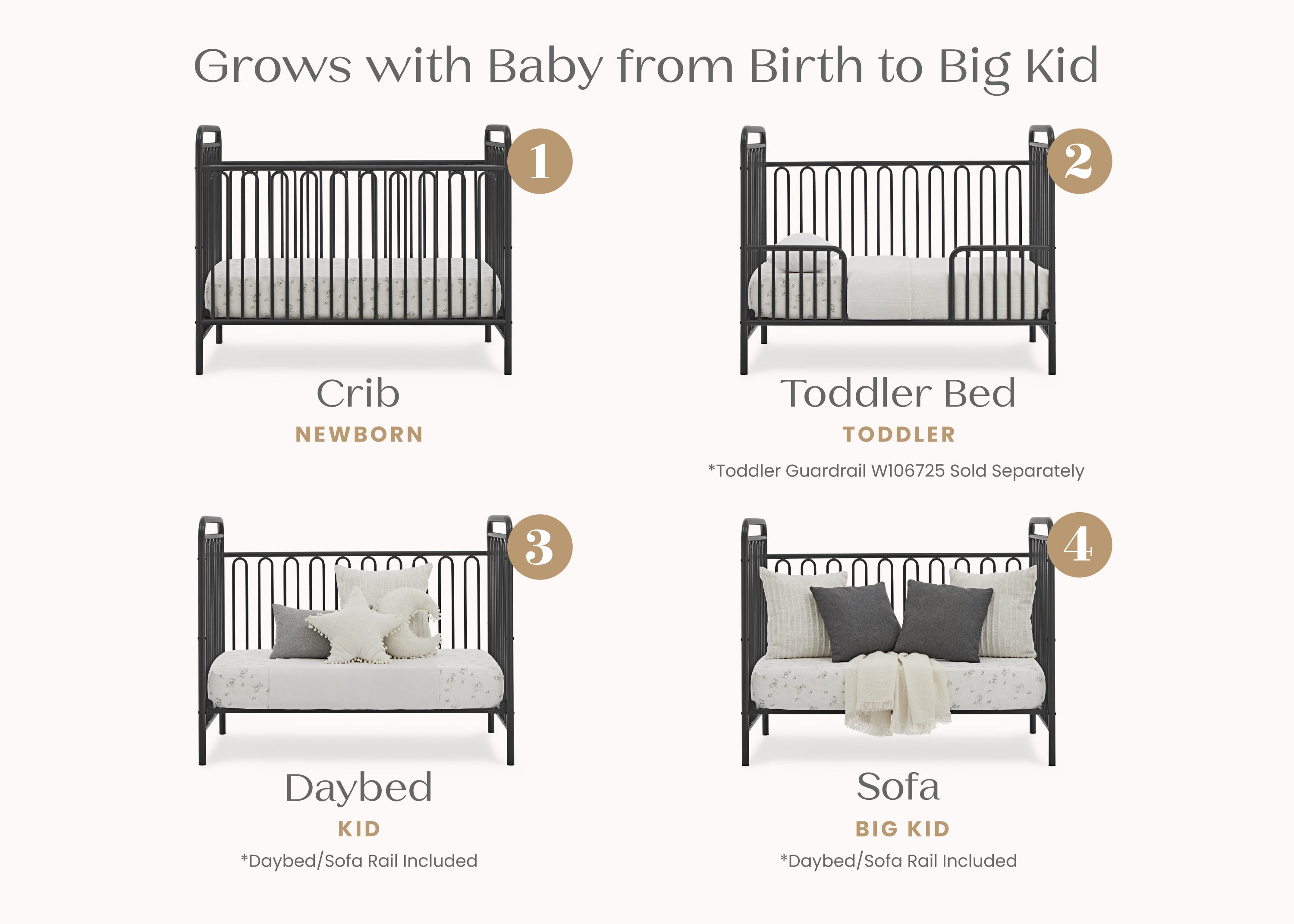 Grows with Baby from Birth to Big Kid

1

Crib
NEWBORN

2

Toddler Bed
TODDLER
*Toddler Guardrail W106725 Sold Separately

3

Daybed
KID
*Daybed/Sofa Rail Included

4

Sofa
BIG KID
*Daybed/Sofa Rail Included